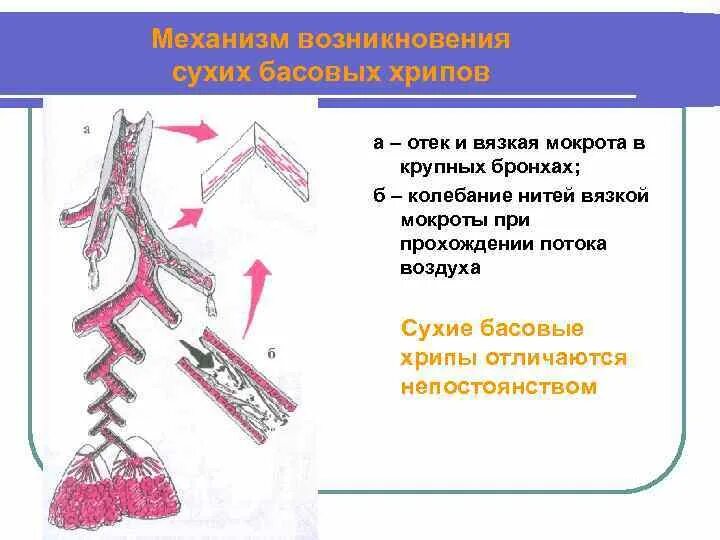 Механизм возникновения сухих басовых хрипов

а

б

а – отек и вязкая мокрота в крупных бронхах;

б – колебание нитей вязкой мокроты при прохождении потока воздуха

Сухие басовые хрипы отличаются непостоянством